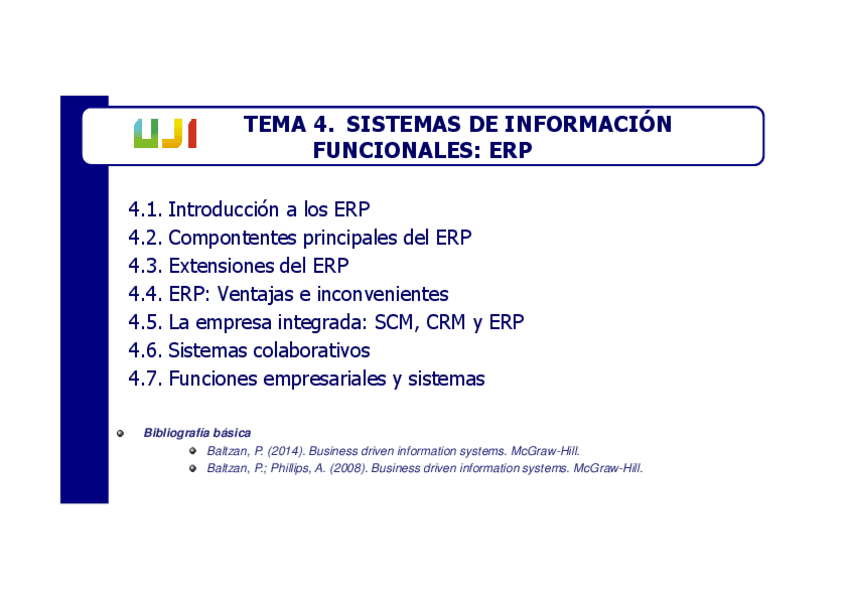 UJI

TEMA 4. SISTEMAS DE INFORMACIÓN FUNCIONALES: ERP

4.1. Introducción a los ERP
4.2. Compontentes principales del ERP
4.3. Extensiones del ERP
4.4. ERP: Ventajas e inconvenientes
4.5. La empresa integrada: SCM, CRM y ERP
4.6. Sistemas colaborativos
4.7. Funciones empresariales y sistemas

Bibliografía básica
Baltzan, P. (2014). Business driven information systems. McGraw-Hill.
Baltzan, P.; Phillips, A. (2008). Business driven information systems. McGraw-Hill.